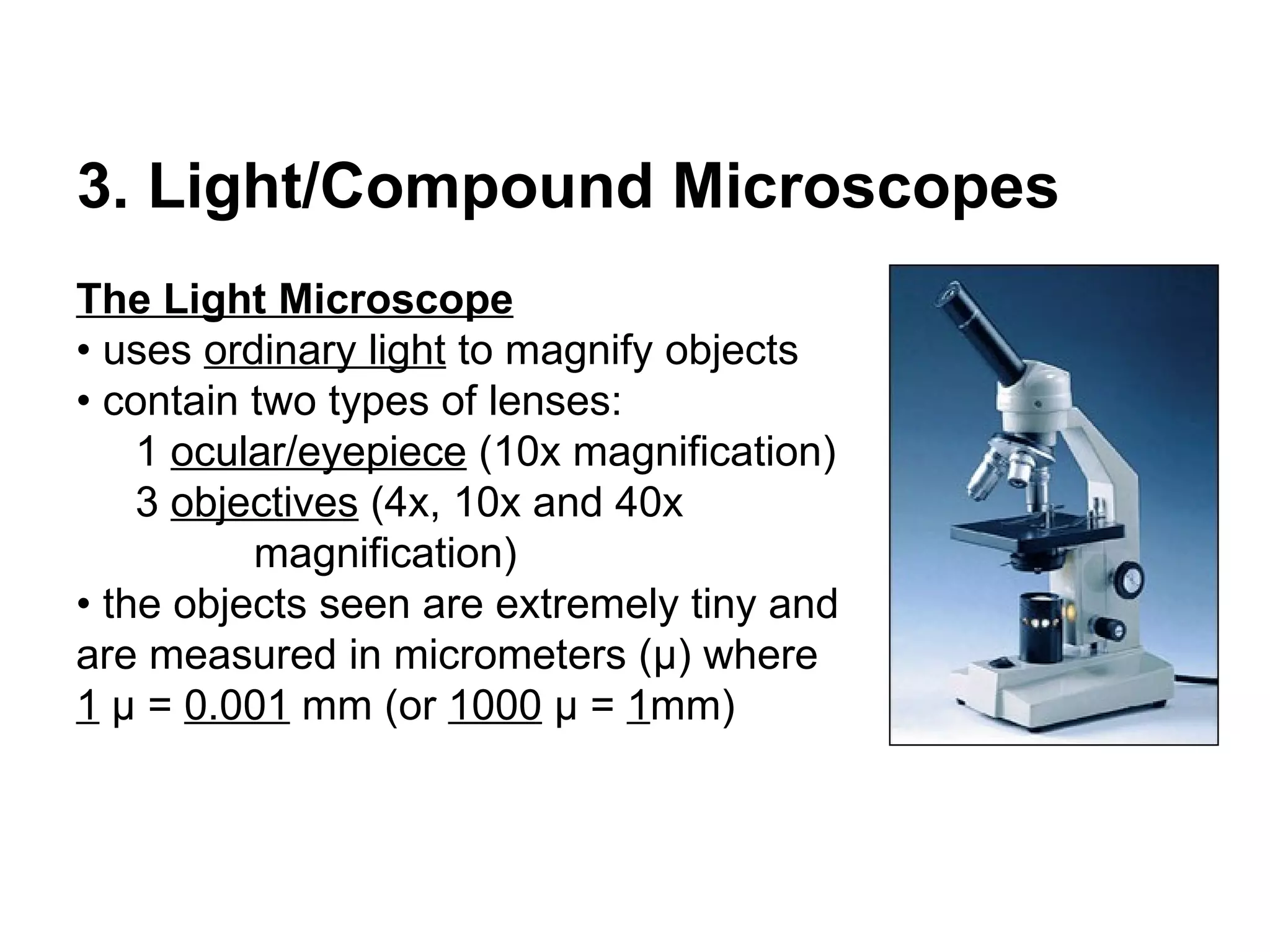 3. Light/Compound Microscopes

The Light Microscope
• uses ordinary light to magnify objects
• contain two types of lenses:
1 ocular/eyepiece (10x magnification)
3 objectives (4x, 10x and 40x magnification)
• the objects seen are extremely tiny and are measured in micrometers (μ) where 1 μ = 0.001 mm (or 1000 μ = 1mm)